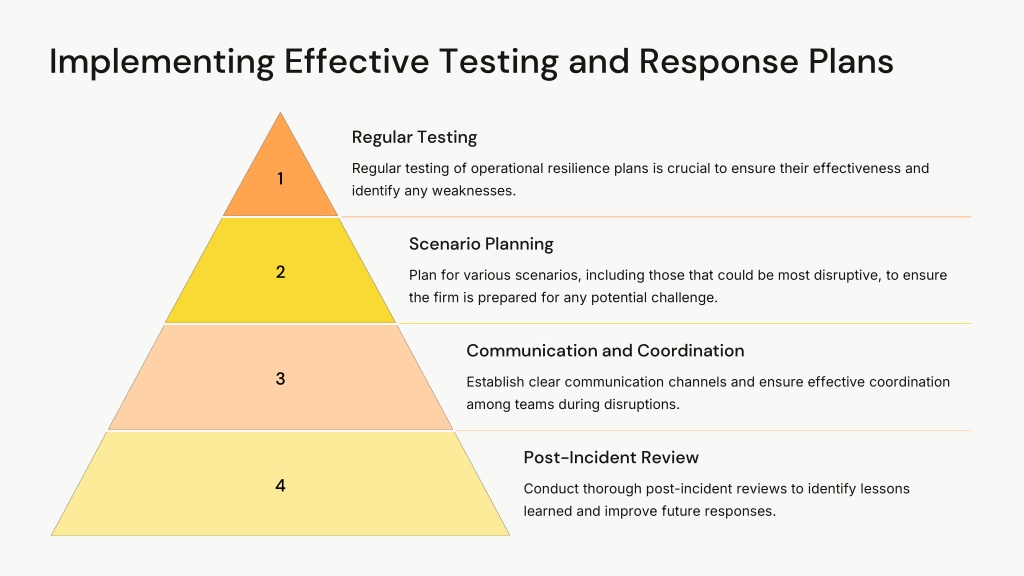 Implementing Effective Testing and Response Plans

1

Regular Testing

Regular testing of operational resilience plans is crucial to ensure their effectiveness and identify any weaknesses.

2

Scenario Planning

Plan for various scenarios, including those that could be most disruptive, to ensure the firm is prepared for any potential challenge.

3

Communication and Coordination

Establish clear communication channels and ensure effective coordination among teams during disruptions.

4

Post-Incident Review

Conduct thorough post-incident reviews to identify lessons learned and improve future responses.